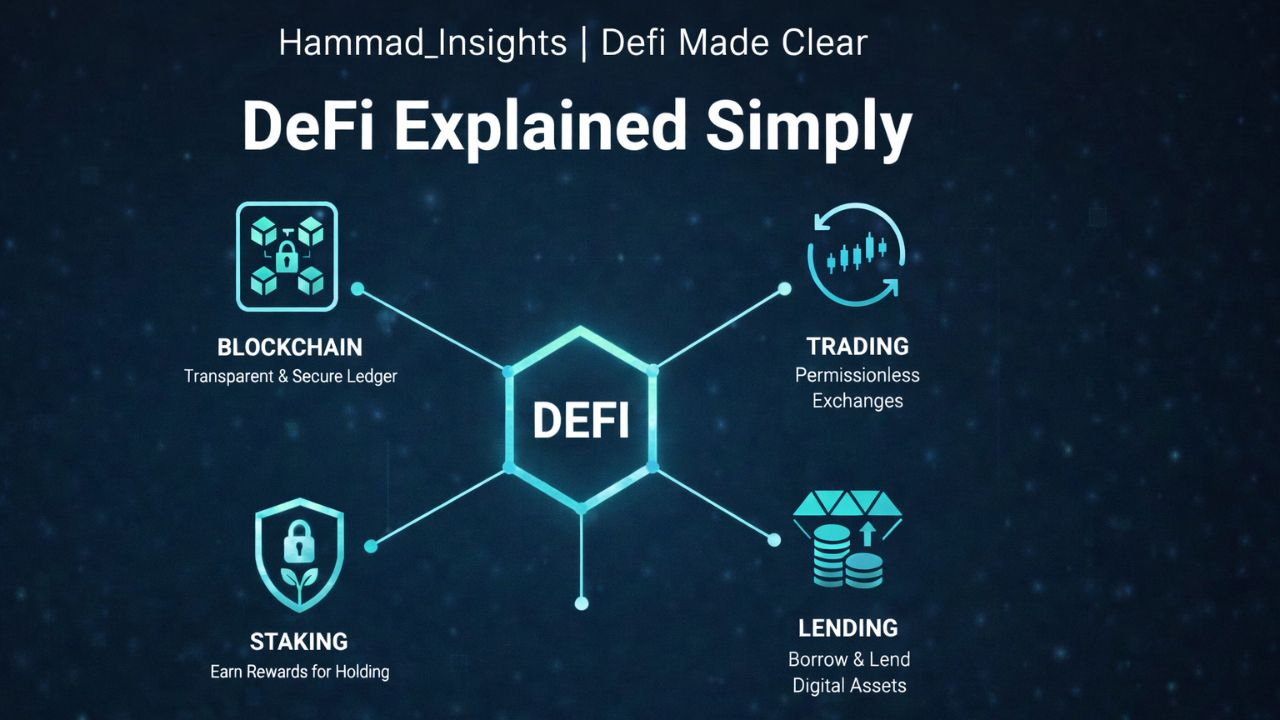 Hammad_Insights | Defi Made Clear

DeFi Explained Simply

BLOCKCHAIN
Transparent & Secure Ledger

TRADING
Permissionless Exchanges

DEFI

STAKING
Earn Rewards for Holding

LENDING
Borrow & Lend Digital Assets